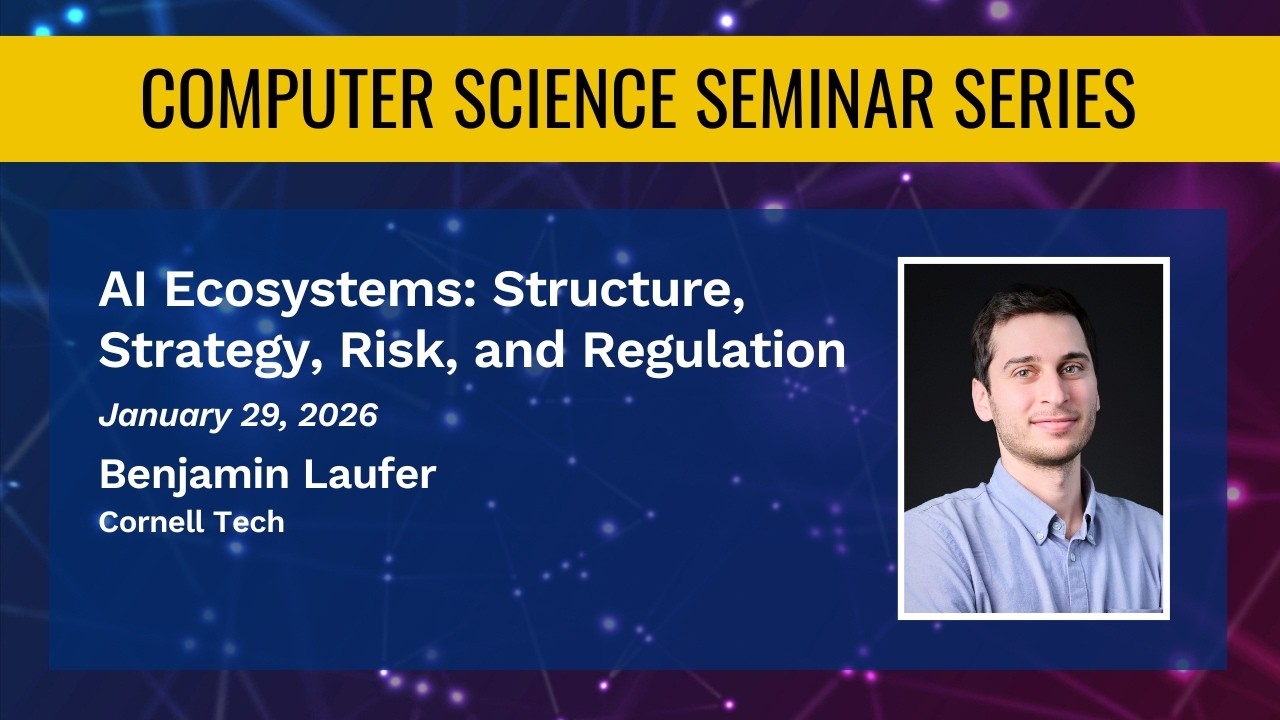 COMPUTER SCIENCE SEMINAR SERIES

AI Ecosystems: Structure, Strategy, Risk, and Regulation

January 29, 2026

Benjamin Laufer

Cornell Tech